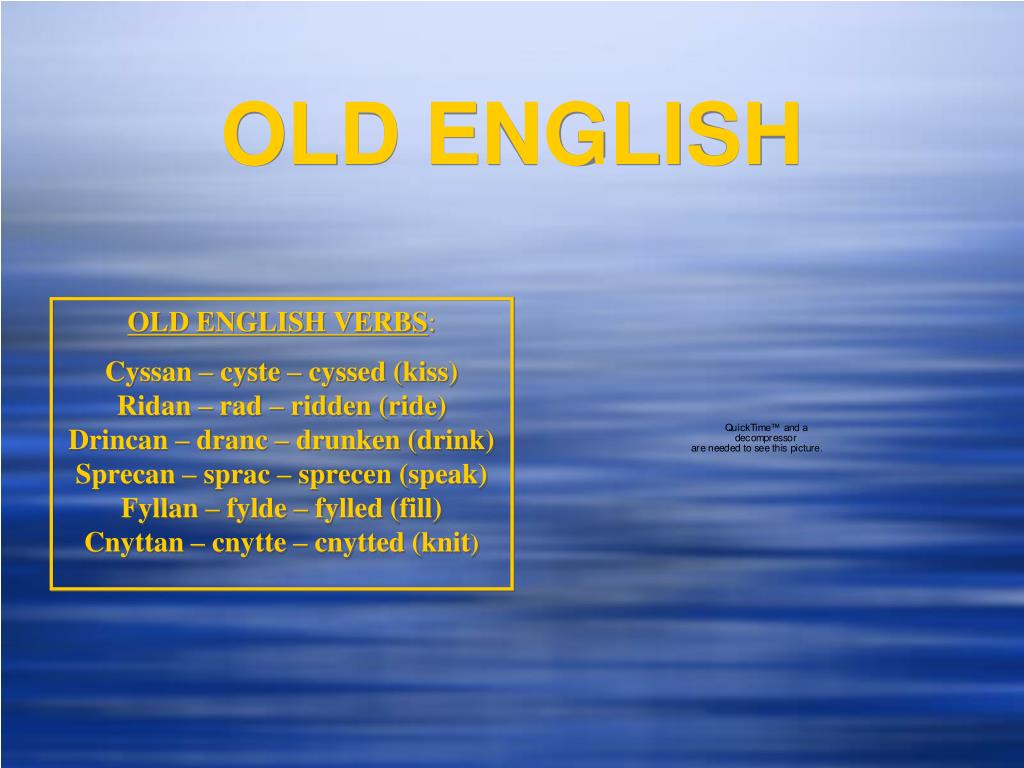 OLD ENGLISH

OLD ENGLISH VERBS:

Cyssan – cyste – cyssed (kiss)
Ridan – rad – ridden (ride)
Drincan – dranc – drunken (drink)
Sprecan – sprac – sprecen (speak)
Fyllan – fylde – fylled (fill)
Cnyttan – cnytte – cnytted (knit)

QuickTime™ and a decompressor are needed to see this picture.